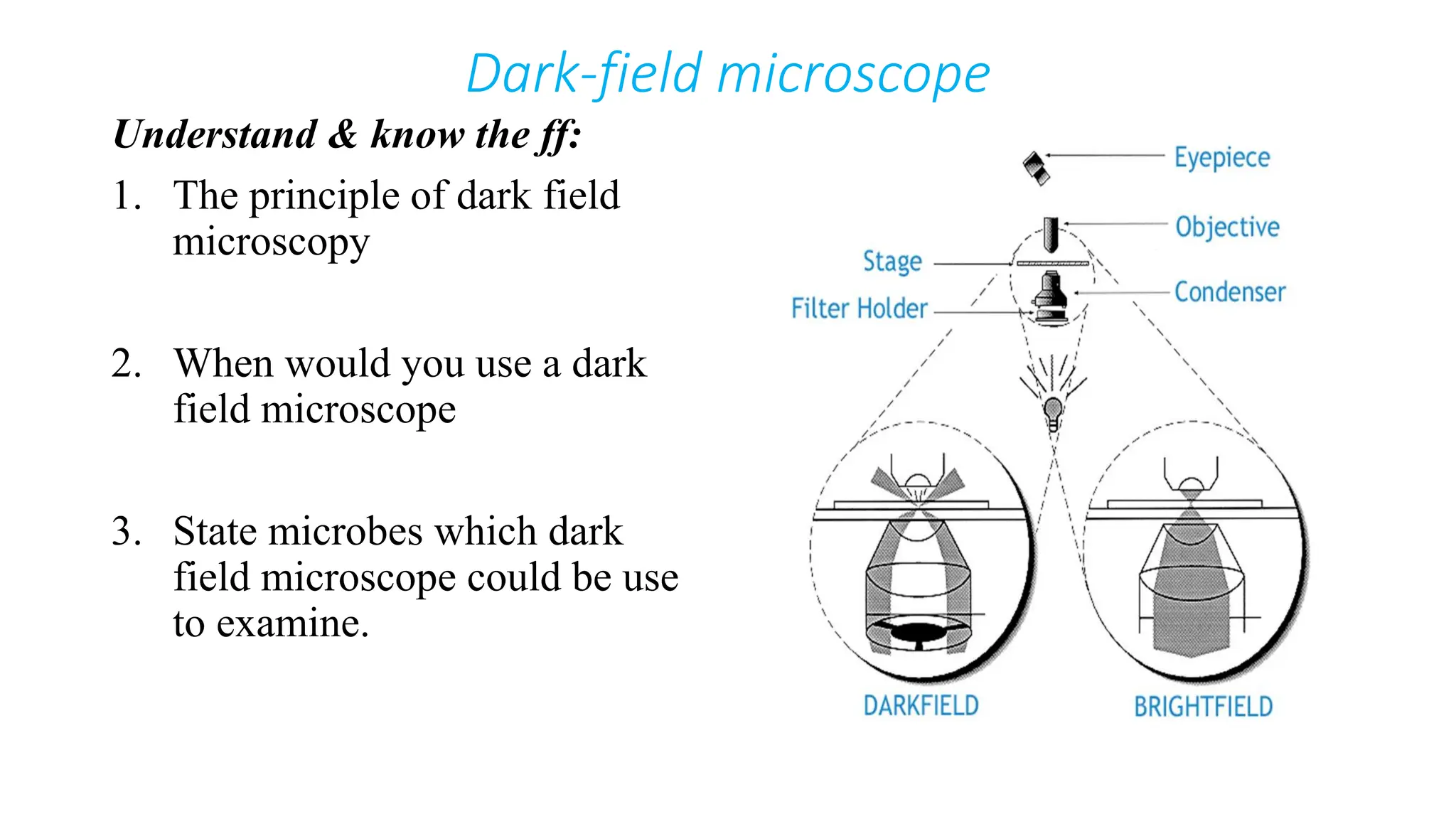 Dark-field microscope

Understand & know the ff:

1. The principle of dark field microscopy

2. When would you use a dark field microscope

3. State microbes which dark field microscope could be use to examine.

Eyepiece

Objective

Stage

Condenser

Filter Holder

DARKFIELD

BRIGHTFIELD